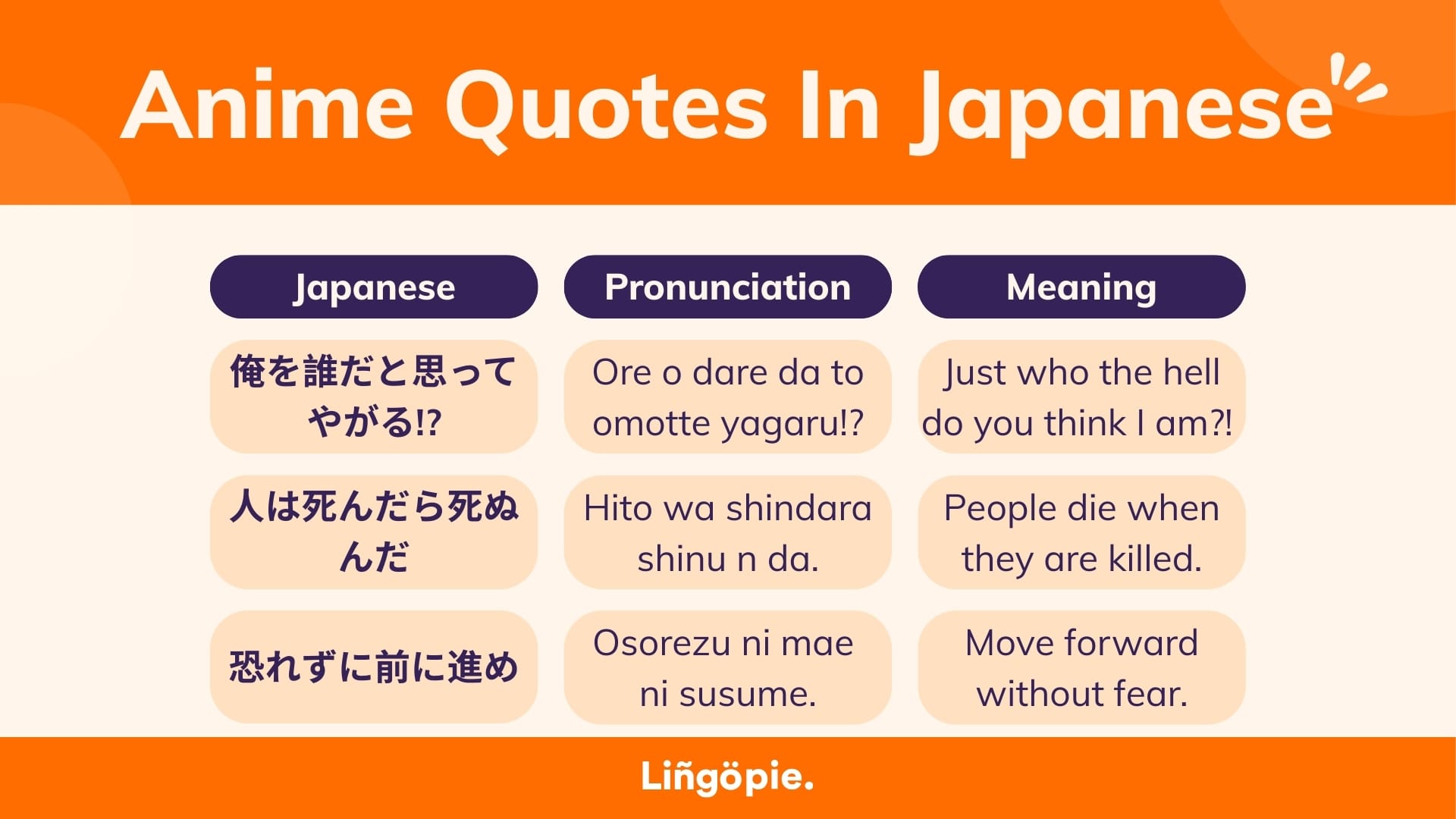 Anime Quotes In Japanese

| Japanese | Pronunciation | Meaning |
|---|---|---|
| 俺を誰だと思ってやがる!? | Ore o dare da to omotte yagaru!? | Just who the hell do you think I am?! |
| 人は死んだら死ぬんだ | Hito wa shindara shinu n da. | People die when they are killed. |
| 恐れずに前に進め | Osorezu ni mae ni susume. | Move forward without fear. |

Liñgöpie.